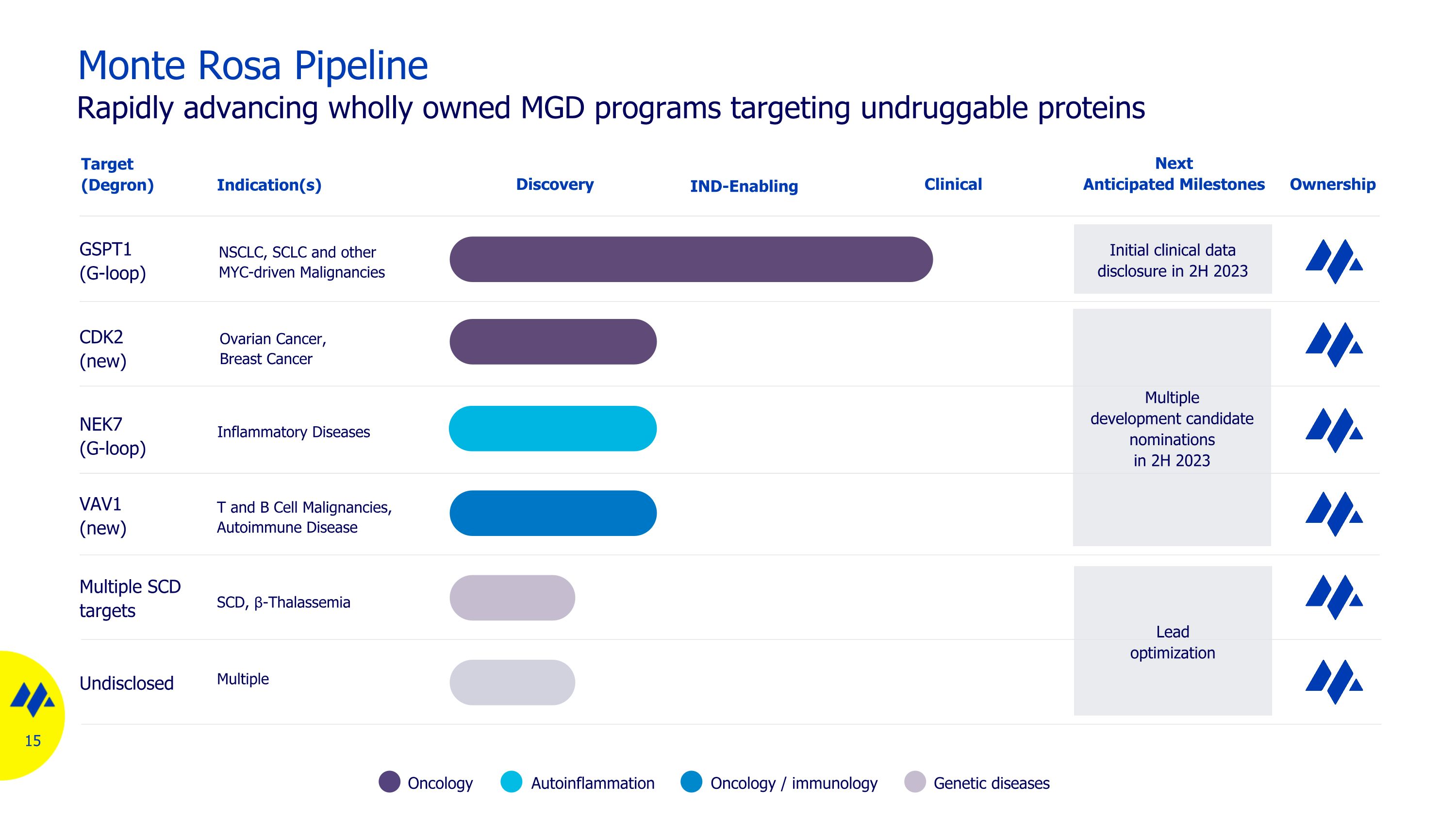 Monte Rosa Pipeline

Rapidly advancing wholly owned MGD programs targeting undruggable proteins

| Target (Degron) | Indication(s) | Discovery | IND-Enabling | Clinical | Next Anticipated Milestones | Ownership |
|---|---|---|---|---|---|---|
| GSPT1 (G-loop) | NSCLC, SCLC and other MYC-driven Malignancies | | | | Initial clinical data disclosure in 2H 2023 | |
| CDK2 (new) | Ovarian Cancer, Breast Cancer | | | | Multiple development candidate nominations in 2H 2023 | |
| NEK7 (G-loop) | Inflammatory Diseases | | | | | |
| VAV1 (new) | T and B Cell Malignancies, Autoimmune Disease | | | | | |
| Multiple SCD targets | SCD, β-Thalassemia | | | | Lead optimization | |
| Undisclosed | Multiple | | | | | |

15

Oncology Autoinflammation Oncology / immunology Genetic diseases